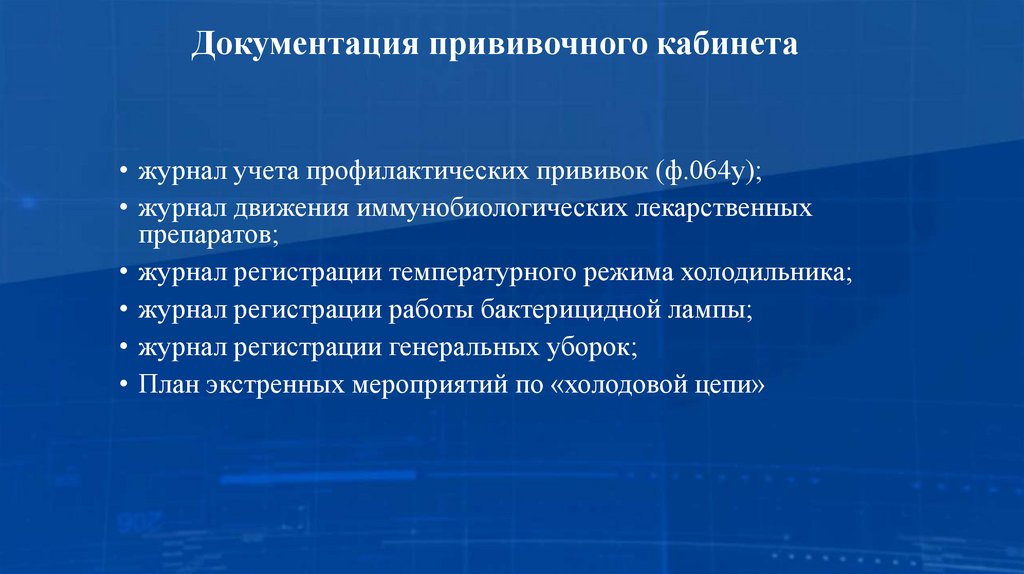 Документация прививочного кабинета

• журнал учета профилактических прививок (ф.064у);
• журнал движения иммунобиологических лекарственных препаратов;
• журнал регистрации температурного режима холодильника;
• журнал регистрации работы бактерицидной лампы;
• журнал регистрации генеральных уборок;
• План экстренных мероприятий по «холодовой цепи»